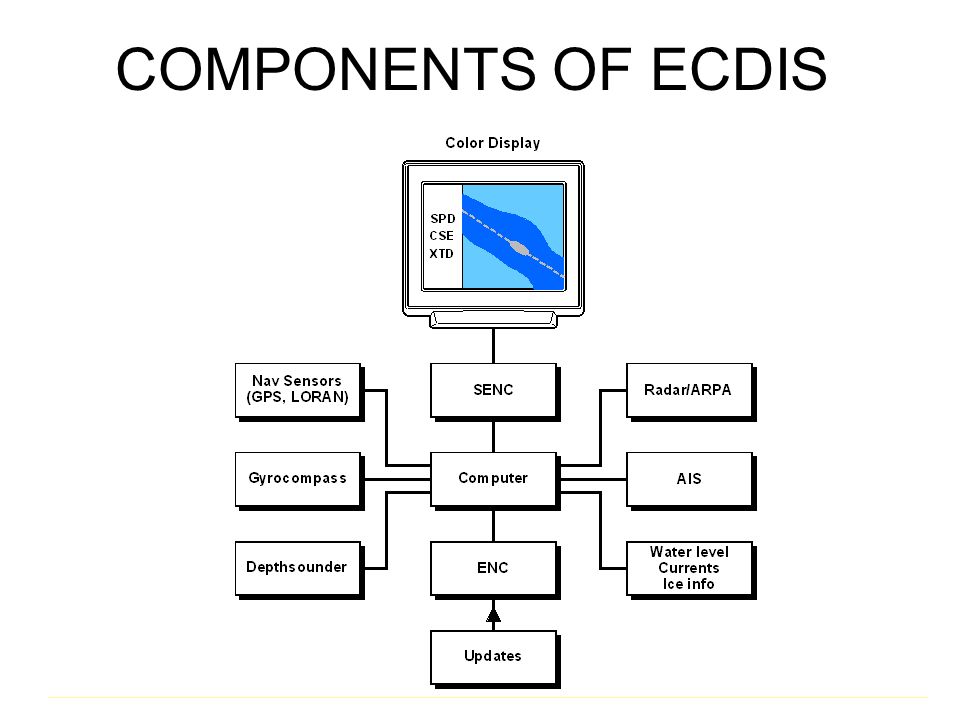 COMPONENTS OF ECDIS

Color Display

SPD
CSE
XTD

Nav Sensors (GPS, LORAN)

SENC

Radar/ARPA

Gyrocompass

Computer

AIS

Depthsounder

ENC

Water level
Currents
Ice info

Updates